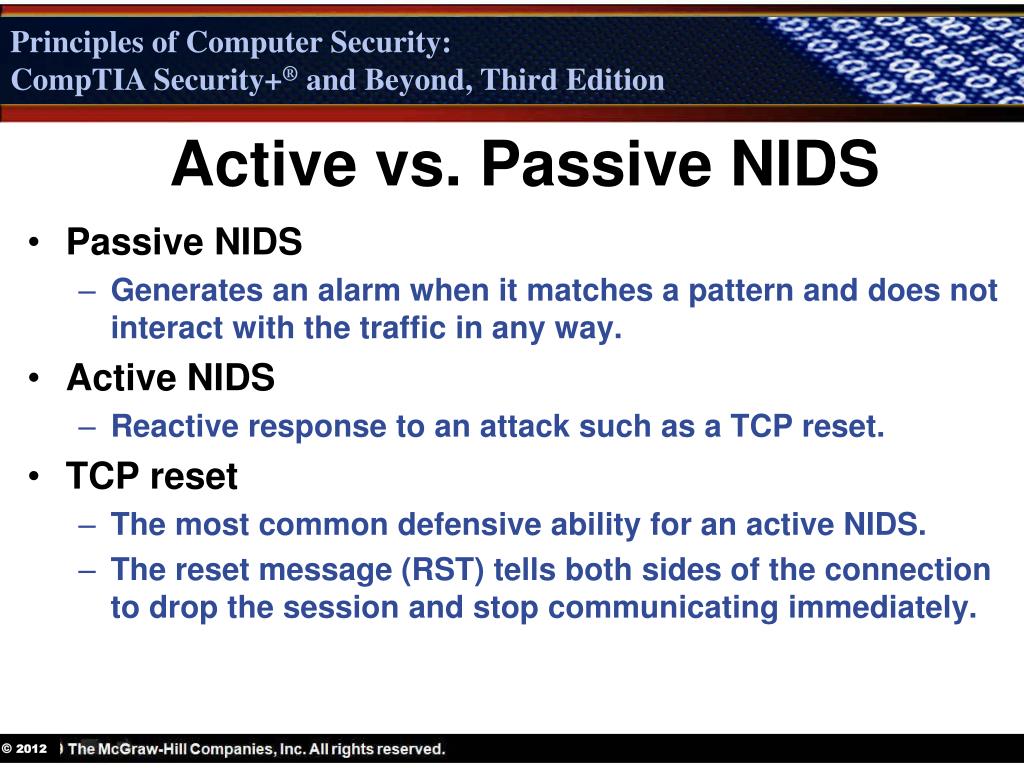 Principles of Computer Security:
CompTIA Security+® and Beyond, Third Edition

Active vs. Passive NIDS

• Passive NIDS
– Generates an alarm when it matches a pattern and does not interact with the traffic in any way.
• Active NIDS
– Reactive response to an attack such as a TCP reset.
• TCP reset
– The most common defensive ability for an active NIDS.
– The reset message (RST) tells both sides of the connection to drop the session and stop communicating immediately.

© 2012 ) The McGraw-Hill Companies, Inc. All rights reserved.